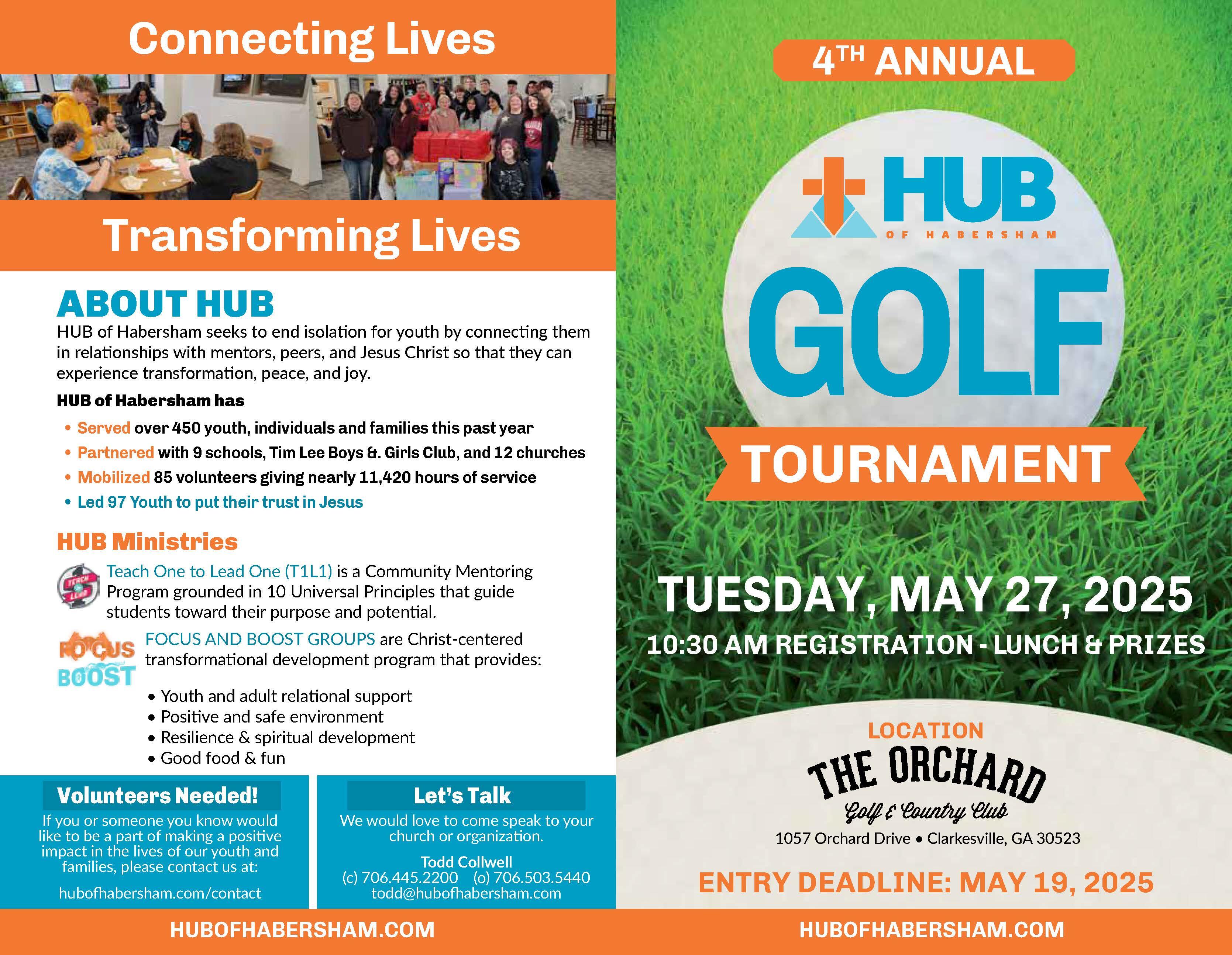 Connecting Lives

Transforming Lives

ABOUT HUB

HUB of Habersham seeks to end isolation for youth by connecting them in relationships with mentors, peers, and Jesus Christ so that they can experience transformation, peace, and joy.

HUB of Habersham has

• Served over 450 youth, individuals and families this past year
• Partnered with 9 schools, Tim Lee Boys &. Girls Club, and 12 churches
• Mobilized 85 volunteers giving nearly 11,420 hours of service
• Led 97 Youth to put their trust in Jesus

HUB Ministries

TEACH LEAD

Teach One to Lead One (T1L1) is a Community Mentoring Program grounded in 10 Universal Principles that guide students toward their purpose and potential.

FOCUS BOOST

FOCUS AND BOOST GROUPS are Christ-centered transformational development program that provides:

• Youth and adult relational support
• Positive and safe environment
• Resilience & spiritual development
• Good food & fun

Volunteers Needed!

If you or someone you know would like to be a part of making a positive impact in the lives of our youth and families, please contact us at:

hubofhabersham.com/contact

Let's Talk

We would love to come speak to your church or organization.

Todd Collwell
(c) 706.445.2200 (o) 706.503.5440
todd@hubofhabersham.com

HUBOFHABERSHAM.COM

4TH ANNUAL

HUB
OF HABERSHAM

GOLF

TOURNAMENT

TUESDAY, MAY 27, 2025

10:30 AM REGISTRATION - LUNCH & PRIZES

LOCATION

THE ORCHARD
Golf & Country Club

1057 Orchard Drive • Clarkesville, GA 30523

ENTRY DEADLINE: MAY 19, 2025

HUBOFHABERSHAM.COM